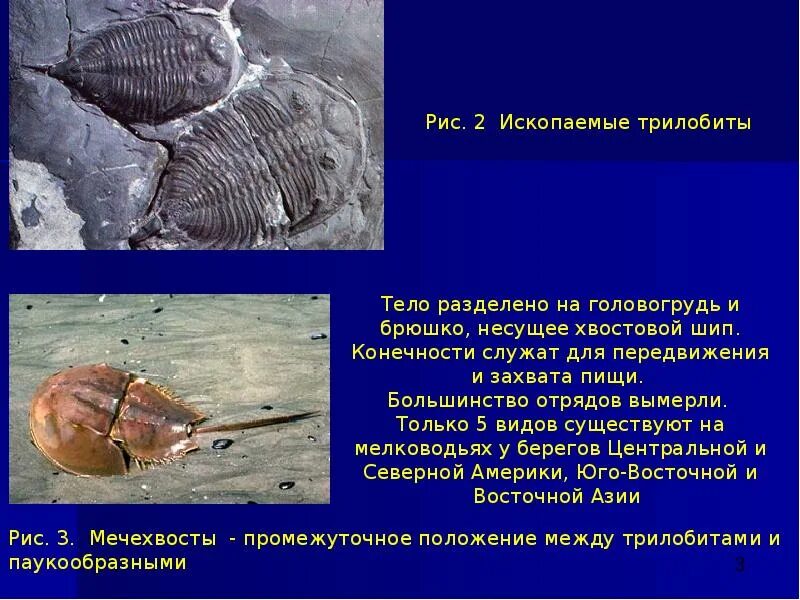 Рис. 2 Ископаемые трилобиты

Тело разделено на головогрудь и брюшко, несущее хвостовой шип. Конечности служат для передвижения и захвата пищи.
Большинство отрядов вымерли.
Только 5 видов существуют на мелководьях у берегов Центральной и Северной Америки, Юго-Восточной и Восточной Азии

Рис. 3. Мечехвосты - промежуточное положение между трилобитами и паукообразными

3